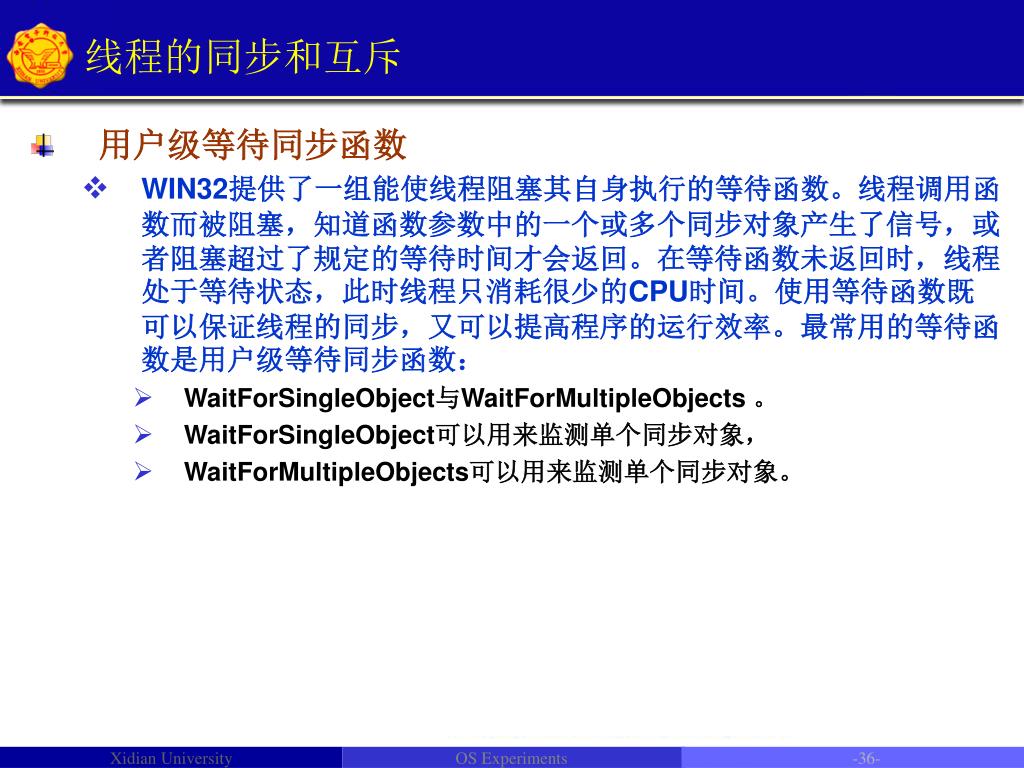 线程的同步和互斥

用户级等待同步函数

WIN32提供了一组能使线程阻塞其自身执行的等待函数。线程调用函数而被阻塞，知道函数参数中的一个或多个同步对象产生了信号，或者阻塞超过了规定的等待时间才会返回。在等待函数未返回时，线程处于等待状态，此时线程只消耗很少的CPU时间。使用等待函数既可以保证线程的同步，又可以提高程序的运行效率。最常用的等待函数是用户级等待同步函数：

WaitForSingleObject与WaitForMultipleObjects 。

WaitForSingleObject可以用来监测单个同步对象，

WaitForMultipleObjects可以用来监测单个同步对象。

Xidian University OS Experiments -36-